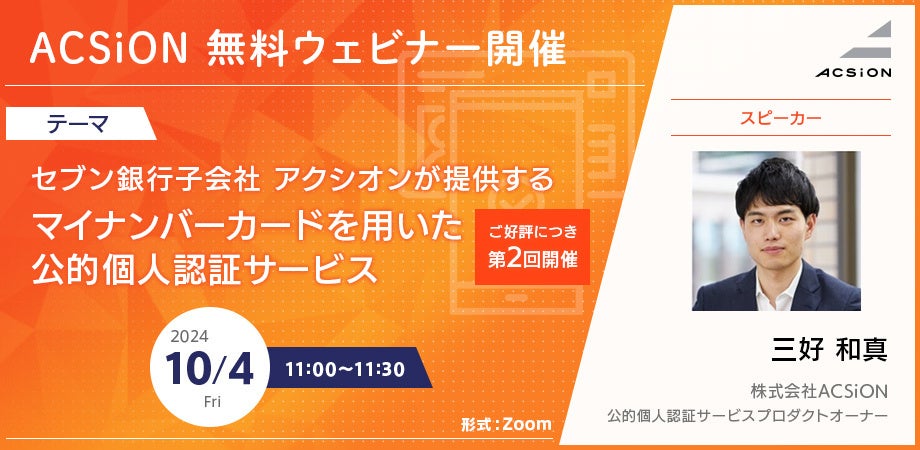 ACSiON 無料ウェビナー開催

テーマ

セブン銀行子会社 アクシオンが提供する
マイナンバーカードを用いた
公的個人認証サービス

ご好評につき
第2回開催

2024
10/4
Fri

11:00〜11:30

形式：Zoom

ACSiON

スピーカー

三好 和真

株式会社ACSiON
公的個人認証サービスプロダクトオーナー